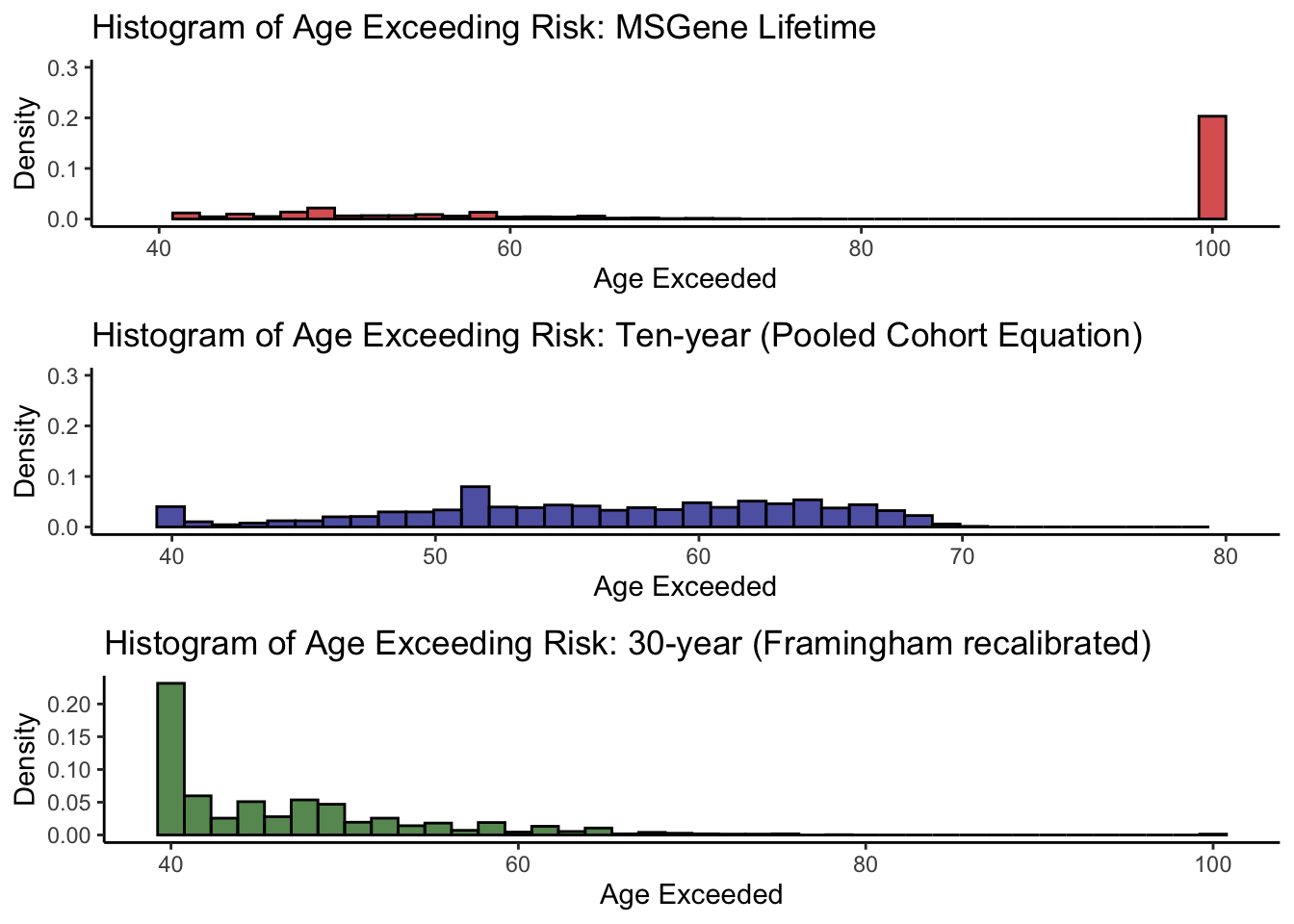 Histogram of Age Exceeding Risk: MSGene Lifetime

Density

0.3
0.2
0.1
0.0

40
60
80
100

Age Exceeded

Histogram of Age Exceeding Risk: Ten-year (Pooled Cohort Equation)

Density

0.3
0.2
0.1
0.0

40
50
60
70
80

Age Exceeded

Histogram of Age Exceeding Risk: 30-year (Framingham recalibrated)

Density

0.20
0.15
0.10
0.05
0.00

40
60
80
100

Age Exceeded